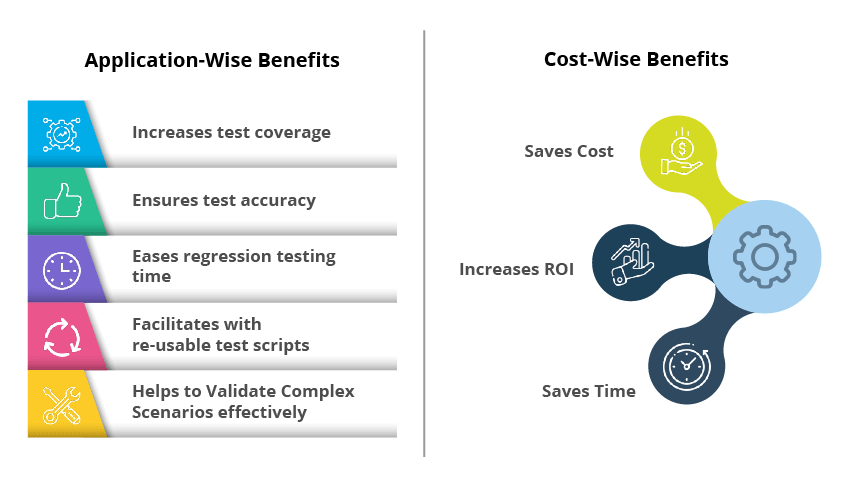 Application-Wise Benefits

Increases test coverage

Ensures test accuracy

Eases regression testing time

Facilitates with re-usable test scripts

Helps to Validate Complex Scenarios effectively

Cost-Wise Benefits

Saves Cost

Increases ROI

Saves Time